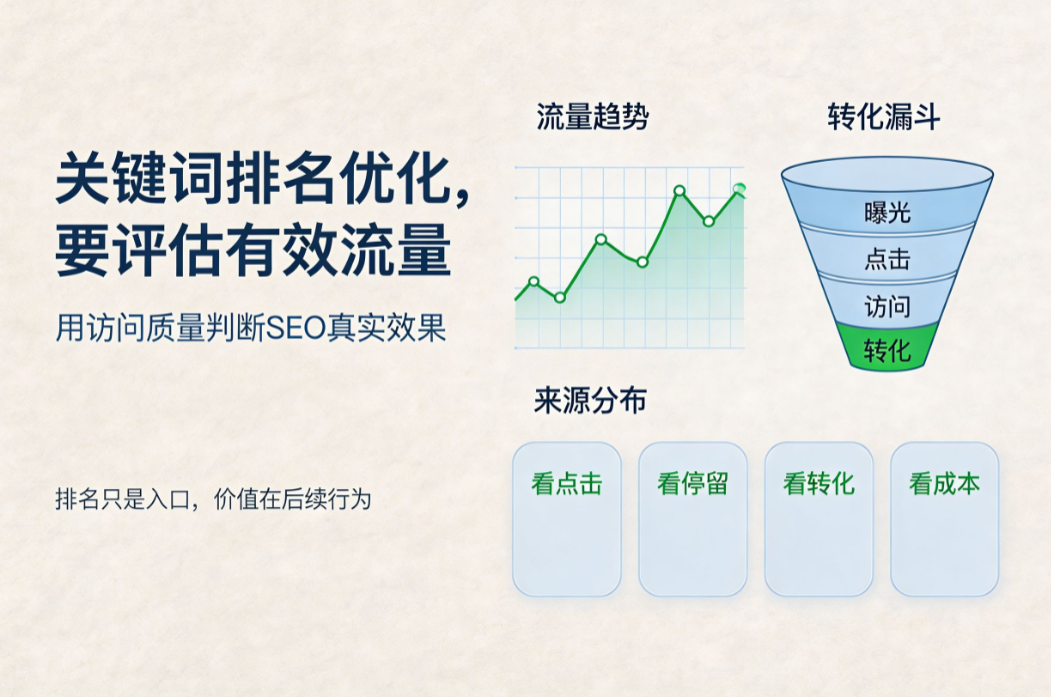 关键词排名优化，要评估有效流量

用访问质量判断SEO真实效果

排名只是入口，价值在后续行为

流量趋势

转化漏斗

曝光
点击
访问
转化

来源分布

看点击
看停留
看转化
看成本